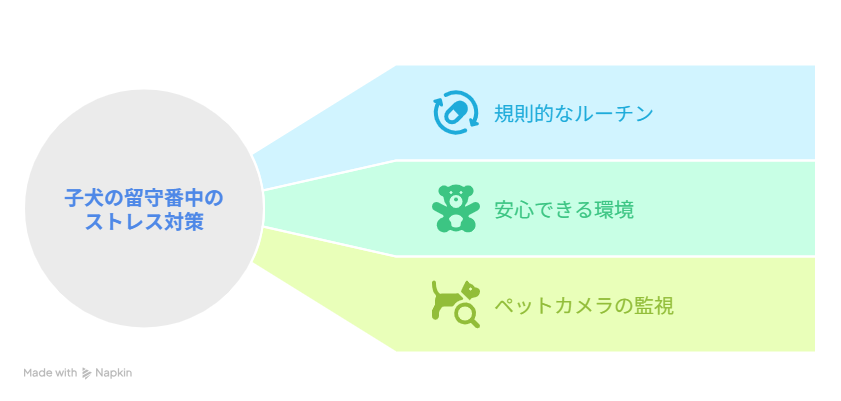 子犬の留守番中のストレス対策

規則的なルーチン

安心できる環境

ペットカメラの監視

Made with Napkin